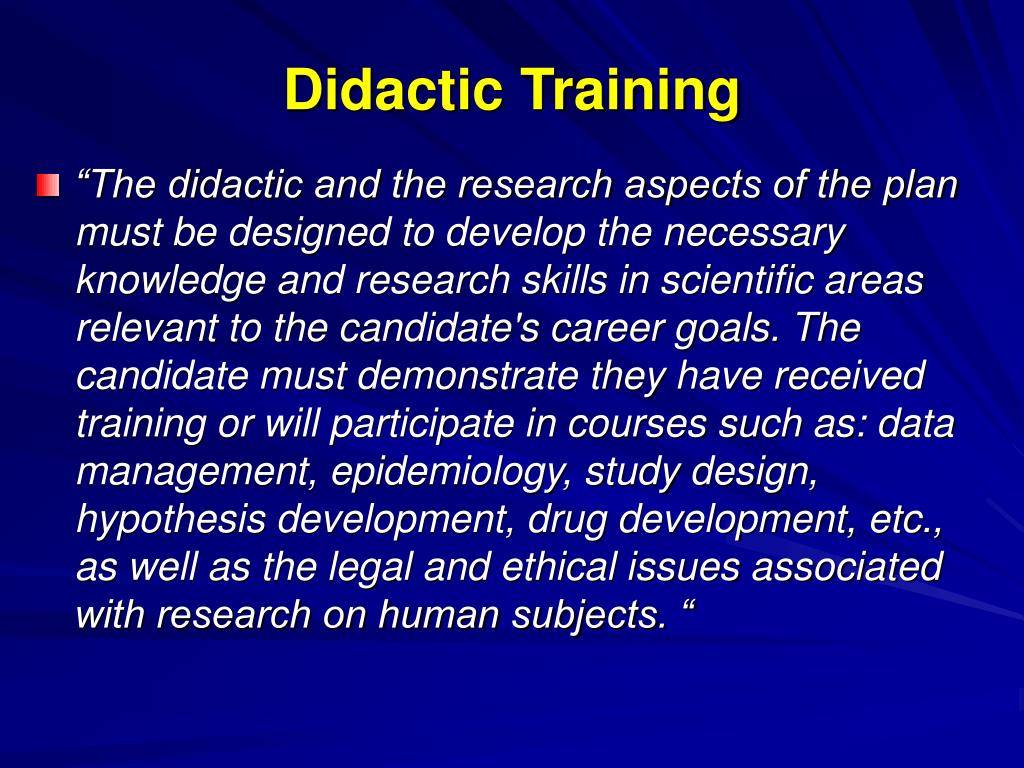 Didactic Training

“The didactic and the research aspects of the plan must be designed to develop the necessary knowledge and research skills in scientific areas relevant to the candidate's career goals. The candidate must demonstrate they have received training or will participate in courses such as: data management, epidemiology, study design, hypothesis development, drug development, etc., as well as the legal and ethical issues associated with research on human subjects. “